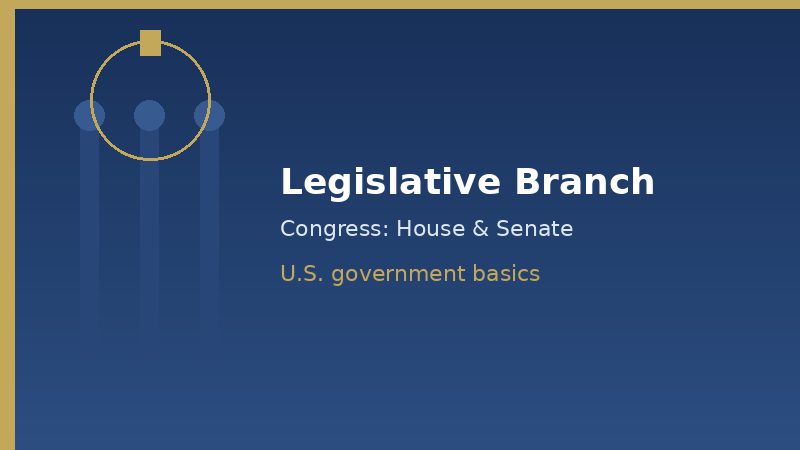 Legislative Branch

Congress: House & Senate

U.S. government basics